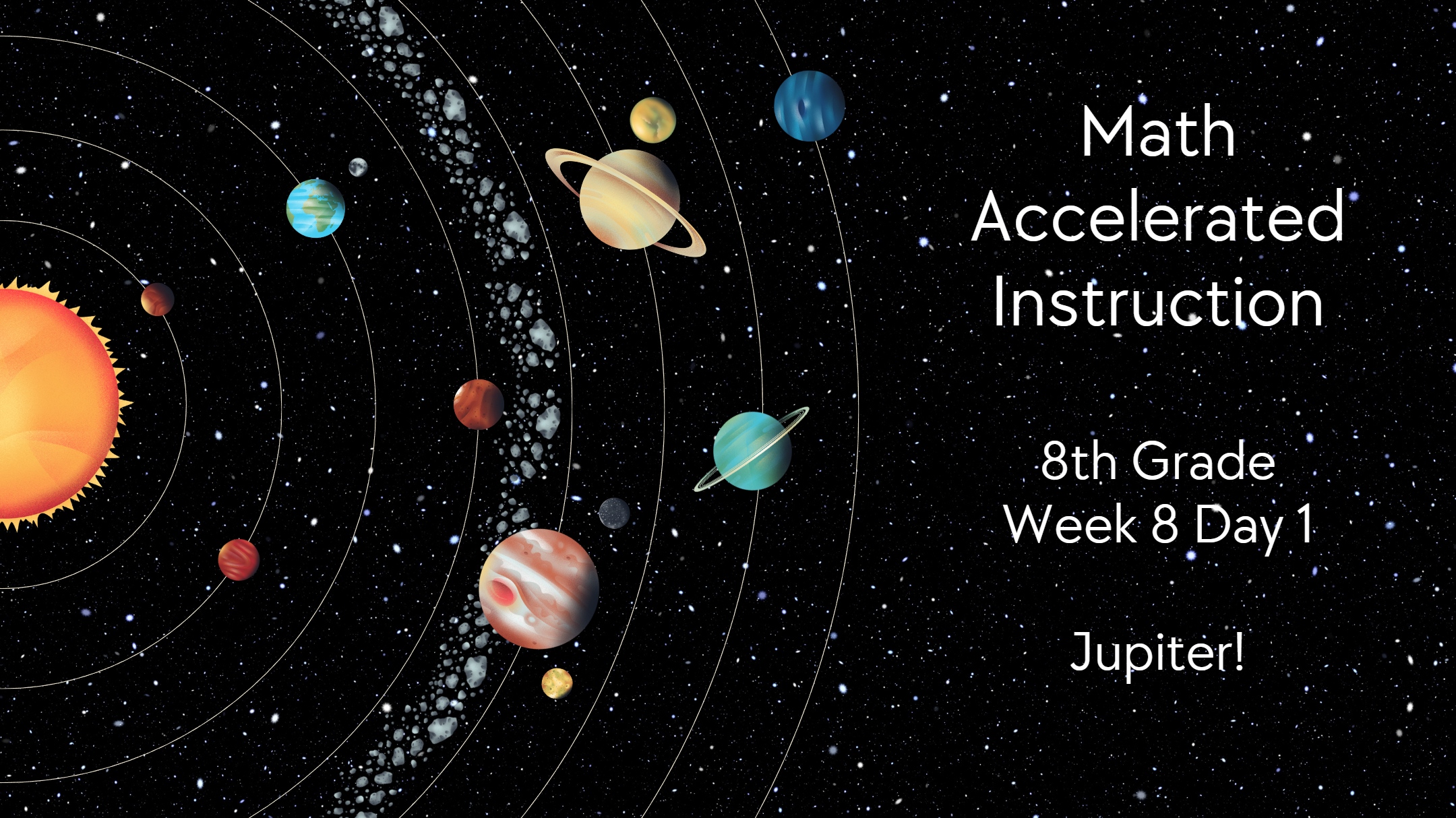 Math
Accelerated
Instruction

8th Grade
Week 8 Day 1

Jupiter!